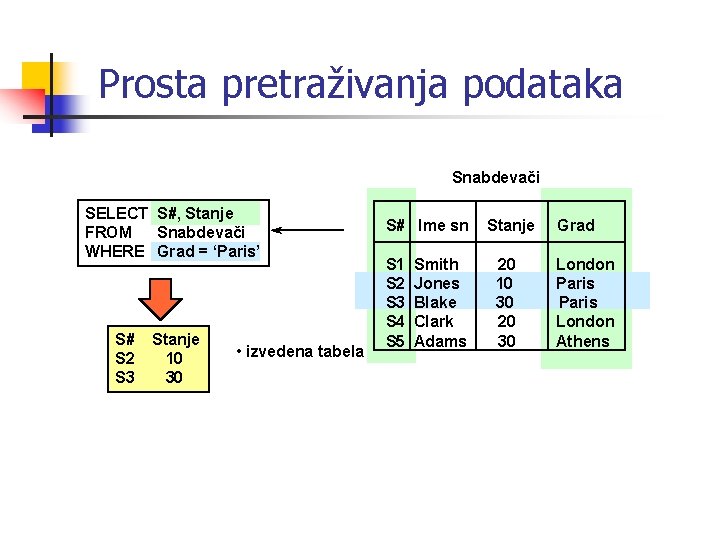 Prosta pretraživanja podataka

SELECT S#, Stanje
FROM Snabdevači
WHERE Grad = ‘Paris’

| S# | Stanje |
|---|---|
| S2 | 10 |
| S3 | 30 |

• izvedena tabela

Snabdevači

| S# | Ime sn | Stanje | Grad |
|---|---|---|---|
| S1 | Smith | 20 | London |
| S2 | Jones | 10 | Paris |
| S3 | Blake | 30 | Paris |
| S4 | Clark | 20 | London |
| S5 | Adams | 30 | Athens |